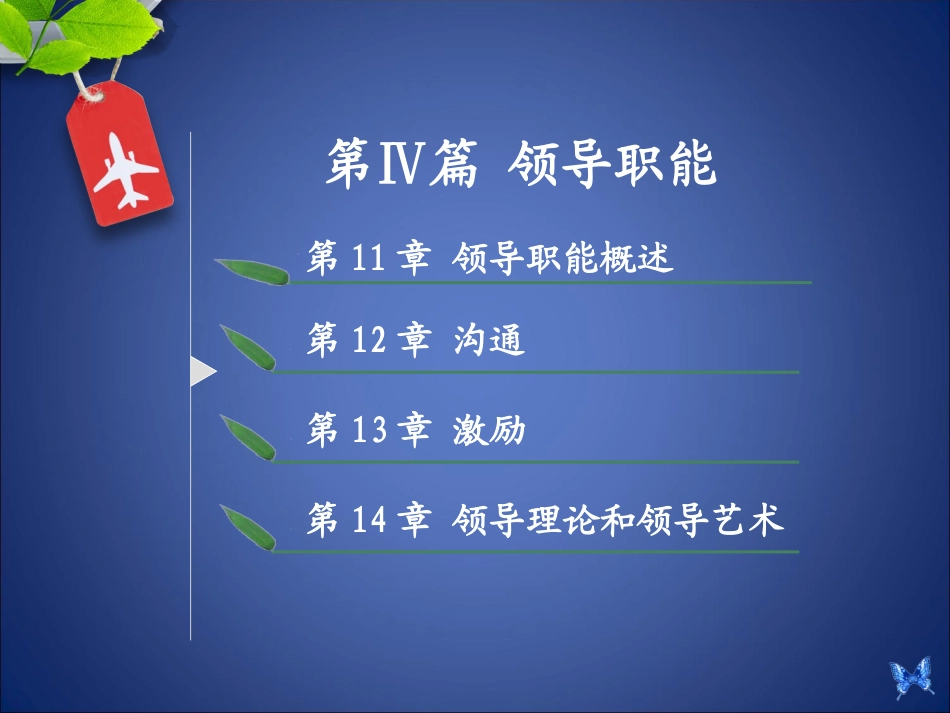 第Ⅳ篇 领导职能

第 11 章 领导职能概述

第 12 章 沟通

第 13 章 激励

第 14 章 领导理论和领导艺术